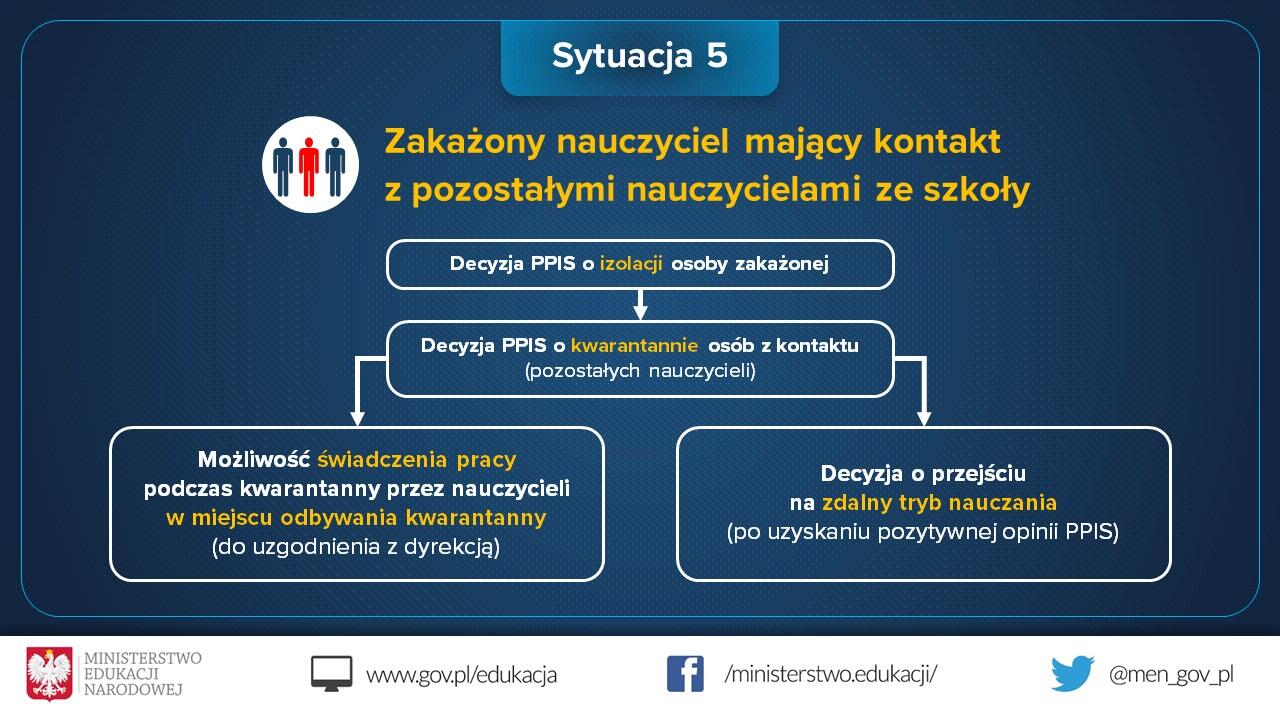 Sytuacja 5

Zakażony nauczyciel mający kontakt z pozostałymi nauczycielami ze szkoły

Decyzja PPIS o izolacji osoby zakażonej

Decyzja PPIS o kwarantannie osób z kontaktu (pozostałych nauczycieli)

Możliwość świadczenia pracy podczas kwarantanny przez nauczycieli w miejscu odbywania kwarantanny (do uzgodnienia z dyrekcją)

Decyzja o przejściu na zdalny tryb nauczania (po uzyskaniu pozytywnej opinii PPIS)

MINISTERSTWO EDUKACJI NARODOWEJ

www.gov.pl/edukacja

/ministerstwo.edukacji/

@men_gov_pl